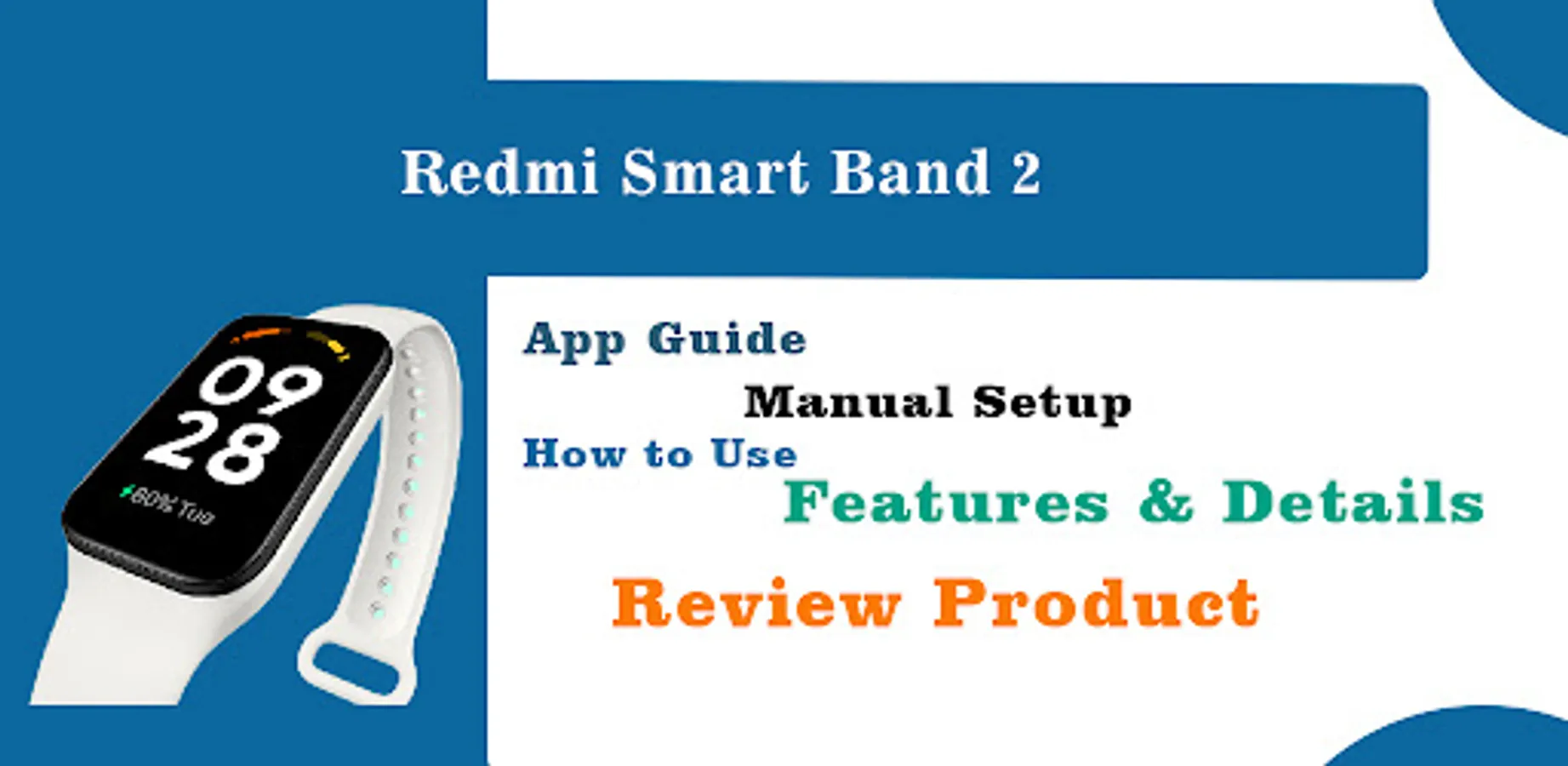 Redmi Smart Band 2

09
28
80% Tue

App Guide

Manual Setup

How to Use

Features & Details

Review Product